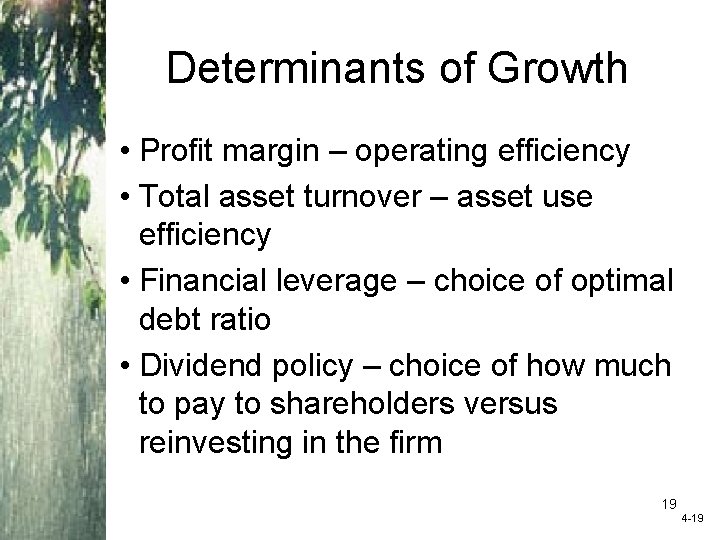 Determinants of Growth

• Profit margin – operating efficiency
• Total asset turnover – asset use efficiency
• Financial leverage – choice of optimal debt ratio
• Dividend policy – choice of how much to pay to shareholders versus reinvesting in the firm

19
4-19